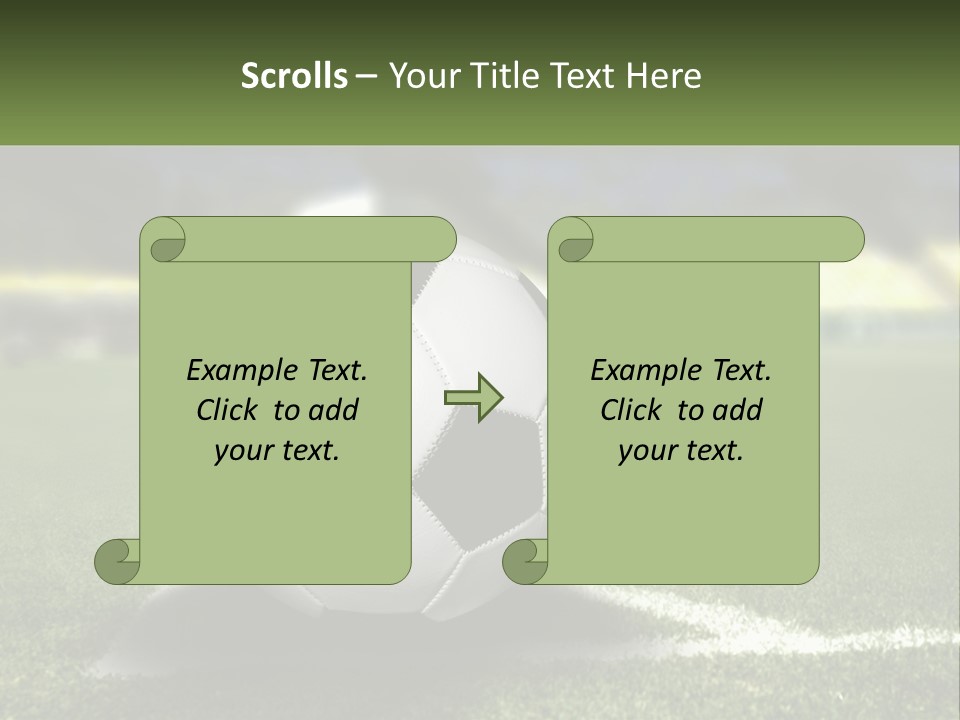 Scrolls – Your Title Text Here

Example Text. Click to add your text.

Example Text. Click to add your text.